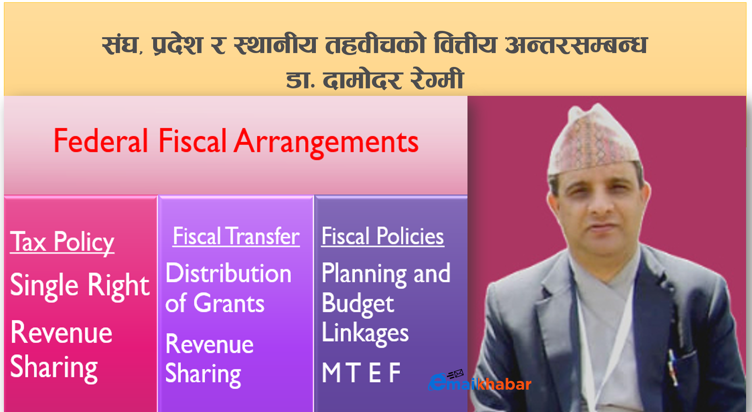 संघ, प्रदेश र स्थानीय तहवीचको वित्तीय अन्तरसम्बन्ध
डा. दामोदर रेग्मी

Federal Fiscal Arrangements

Tax Policy
Single Right
Revenue Sharing

Fiscal Transfer
Distribution of Grants
Revenue Sharing

Fiscal Policies
Planning and Budget Linkages
M T E F

emailkhabar